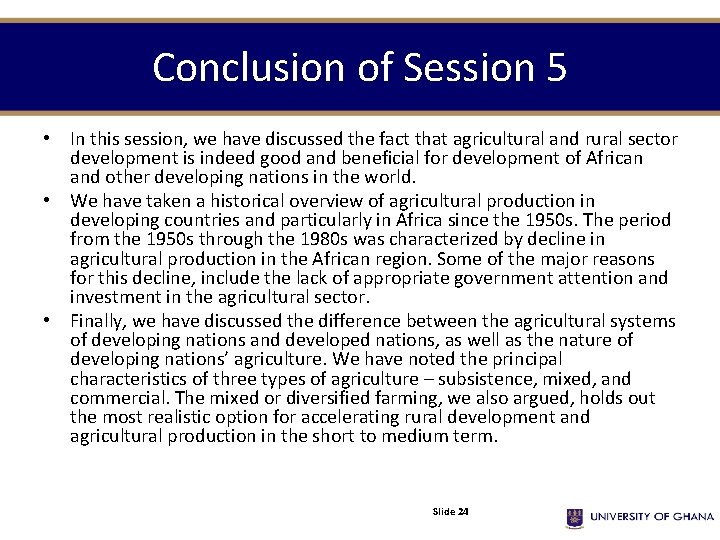 Conclusion of Session 5

• In this session, we have discussed the fact that agricultural and rural sector development is indeed good and beneficial for development of African and other developing nations in the world.

• We have taken a historical overview of agricultural production in developing countries and particularly in Africa since the 1950s. The period from the 1950s through the 1980s was characterized by decline in agricultural production in the African region. Some of the major reasons for this decline, include the lack of appropriate government attention and investment in the agricultural sector.

• Finally, we have discussed the difference between the agricultural systems of developing nations and developed nations, as well as the nature of developing nations' agriculture. We have noted the principal characteristics of three types of agriculture – subsistence, mixed, and commercial. The mixed or diversified farming, we also argued, holds out the most realistic option for accelerating rural development and agricultural production in the short to medium term.

Slide 24

UNIVERSITY OF GHANA